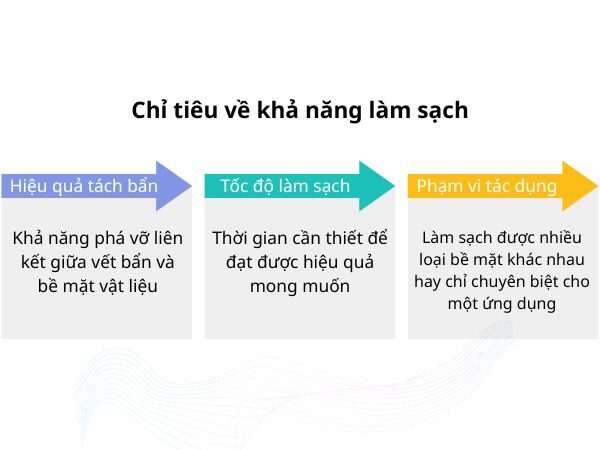 Chỉ tiêu về khả năng làm sạch

Hiệu quả tách bẩn

Khả năng phá vỡ liên kết giữa vết bẩn và bề mặt vật liệu

Tốc độ làm sạch

Thời gian cần thiết để đạt được hiệu quả mong muốn

Phạm vi tác dụng

Làm sạch được nhiều loại bề mặt khác nhau hay chỉ chuyên biệt cho một ứng dụng